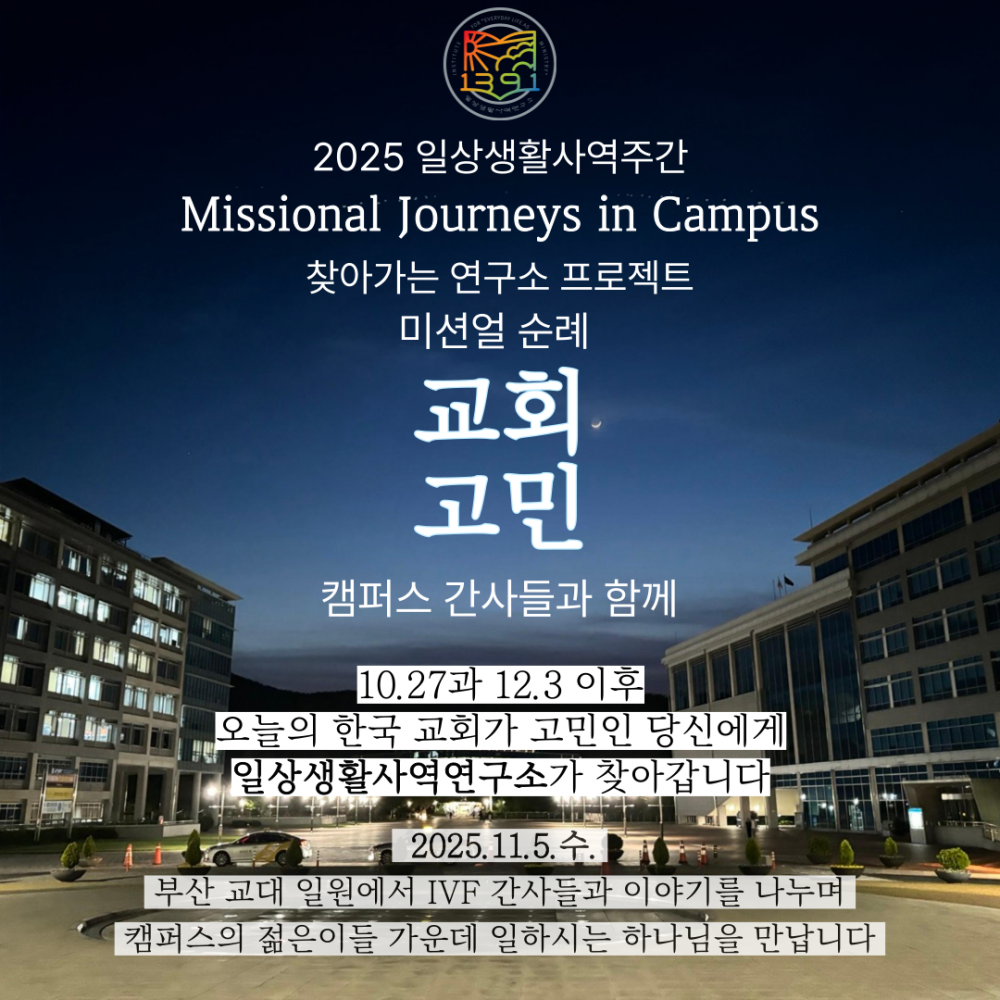 1391

2025 일상생활사역주간
Missional Journeys in Campus
찾아가는 연구소 프로젝트
미션얼 순례

교회
고민

캠퍼스 간사들과 함께

10.27과 12.3 이후
오늘의 한국 교회가 고민인 당신에게
일상생활사역연구소가 찾아갑니다

2025.11.5.수.
부산 교대 일원에서 IVF 간사들과 이야기를 나누며
캠퍼스의 젊은이들 가운데 일하시는 하나님을 만납니다